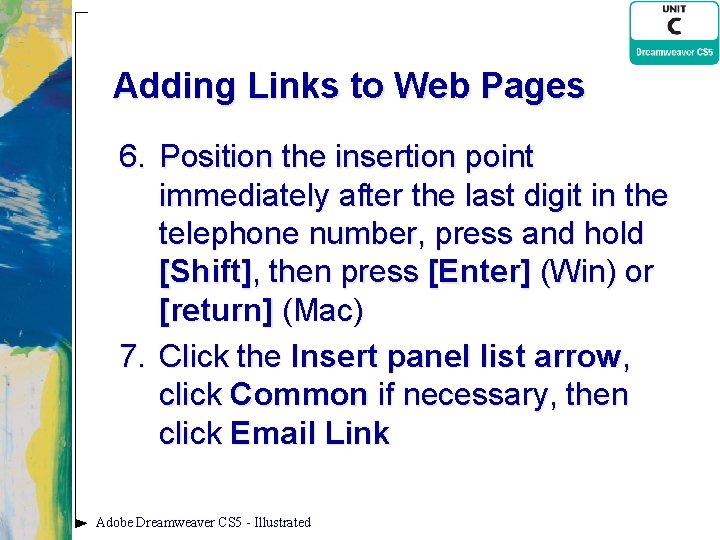 UNIT
C
Dreamweaver CS5

Adding Links to Web Pages

6. Position the insertion point immediately after the last digit in the telephone number, press and hold [Shift], then press [Enter] (Win) or [return] (Mac)

7. Click the Insert panel list arrow, click Common if necessary, then click Email Link

Adobe Dreamweaver CS5 - Illustrated